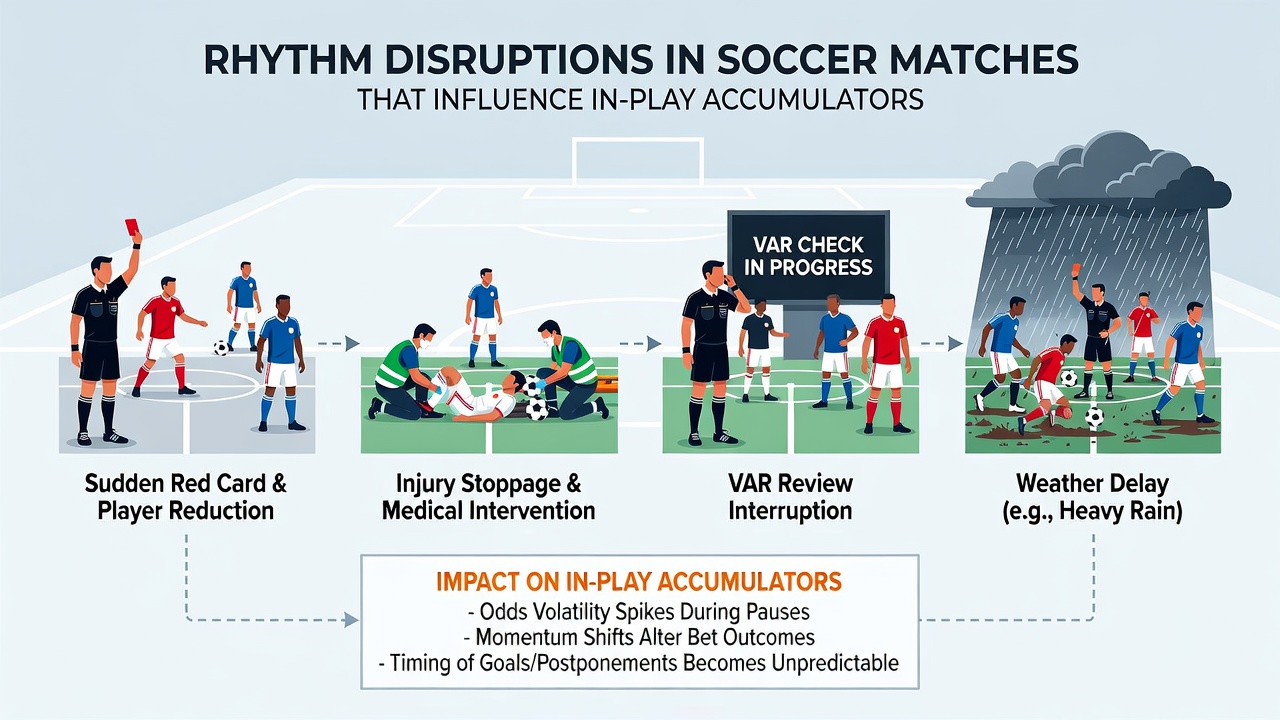 RHYTHM DISRUPTIONS IN SOCCER MATCHES
THAT INFLUENCE IN-PLAY ACCUMULATORS

VAR CHECK IN PROGRESS

Sudden Red Card & Player Reduction

Injury Stoppage & Medical Intervention

VAR Review Interruption

Weather Delay (e.g., Heavy Rain)

IMPACT ON IN-PLAY ACCUMULATORS
- Odds Volatility Spikes During Pauses
- Momentum Shifts Alter Bet Outcomes
- Timing of Goals/Postponements Becomes Unpredictable